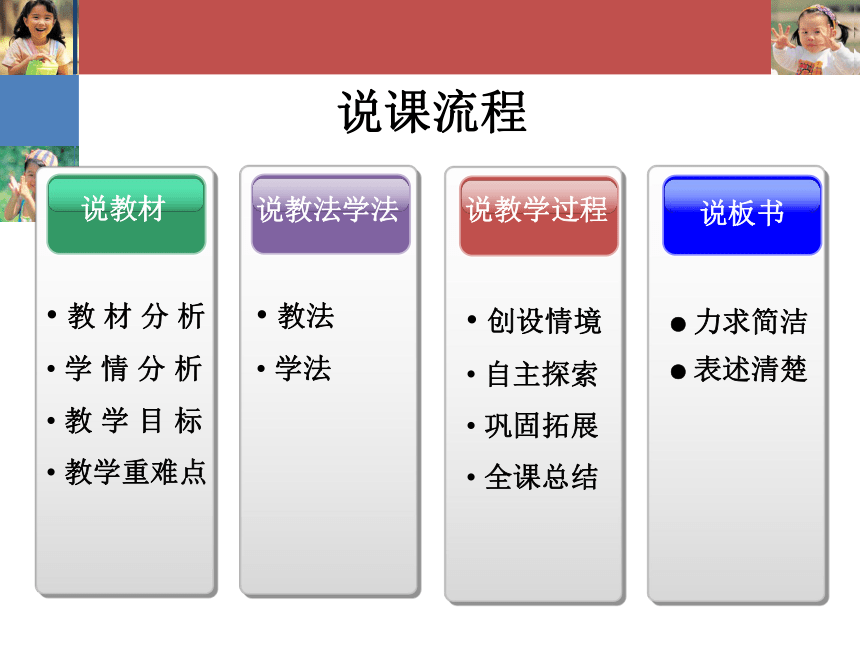 说课流程

说教材

• 教材分析
• 学情分析
• 教学目标
• 教学重难点

说教法学法

• 教法
• 学法

说教学过程

• 创设情境
• 自主探索
• 巩固拓展
• 全课总结

说板书

● 力求简洁
● 表述清楚